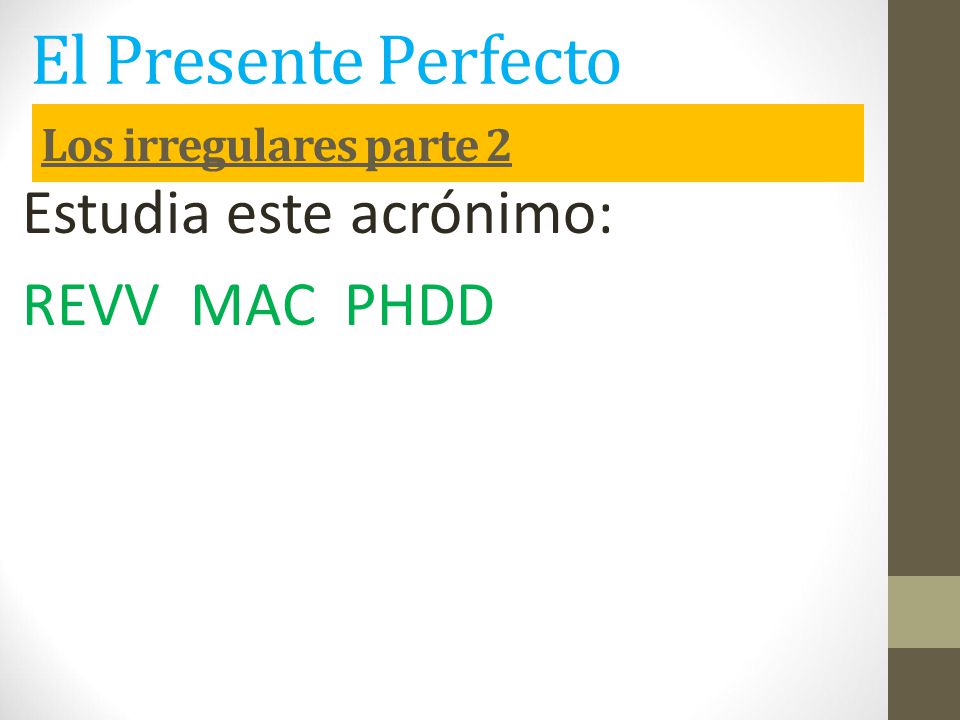 El Presente Perfecto

Los irregulares parte 2

Estudia este acrónimo:

REVV MAC PHDD